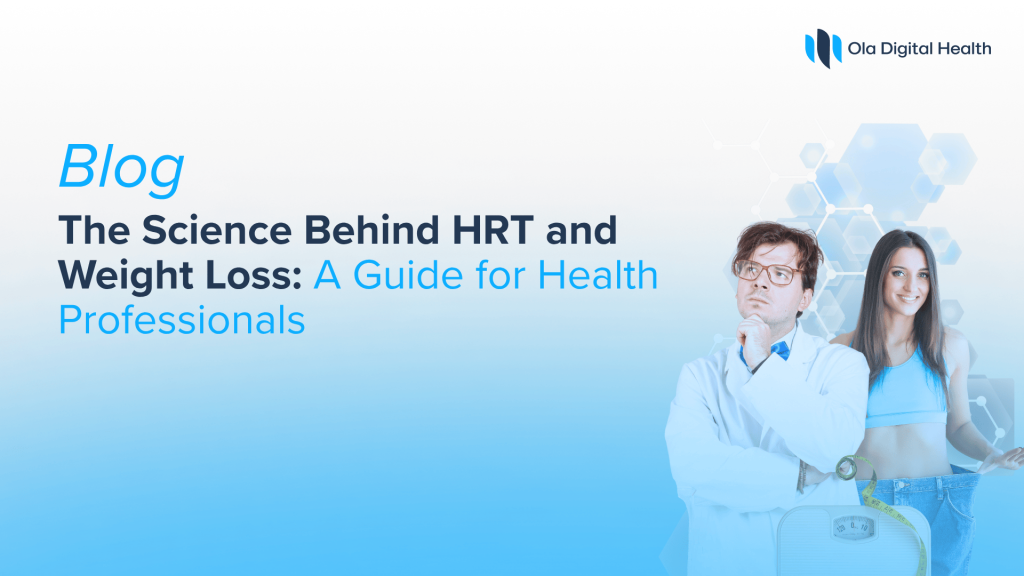 Ola Digital Health

Blog

The Science Behind HRT and Weight Loss: A Guide for Health Professionals